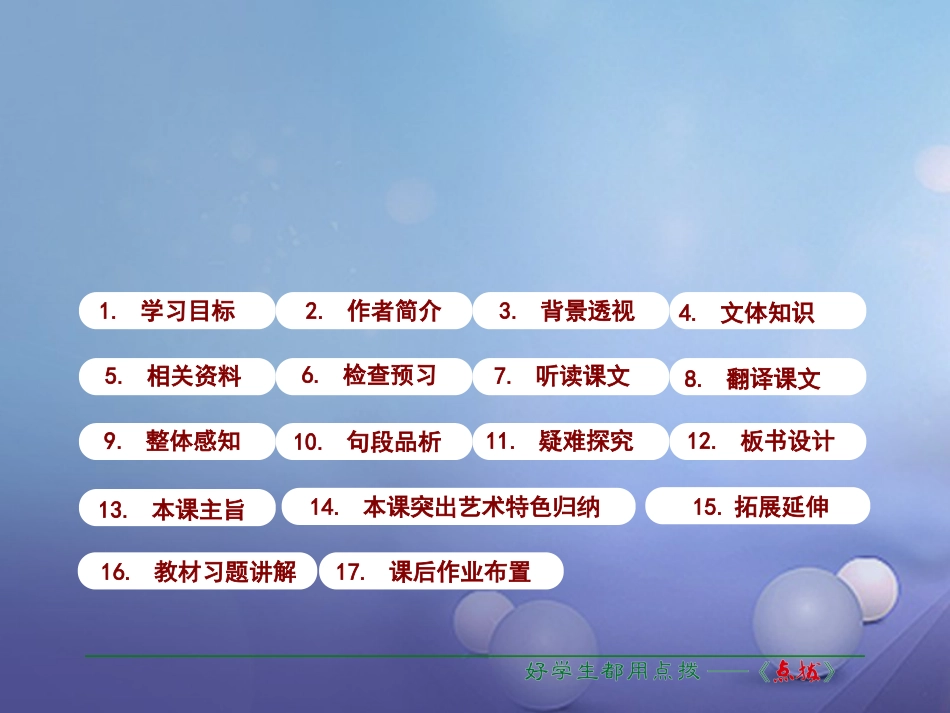 1. 学习目标
2. 作者简介
3. 背景透视
4. 文体知识
5. 相关资料
6. 检查预习
7. 听读课文
8. 翻译课文
9. 整体感知
10. 句段品析
11. 疑难探究
12. 板书设计
13. 本课主旨
14. 本课突出艺术特色归纳
15. 拓展延伸
16. 教材习题讲解
17. 课后作业布置

好学生都用点拨——《点拨》